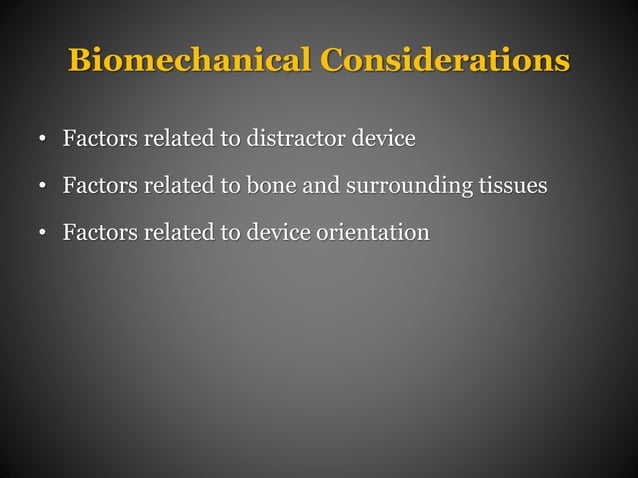 Biomechanical Considerations

• Factors related to distractor device
• Factors related to bone and surrounding tissues
• Factors related to device orientation